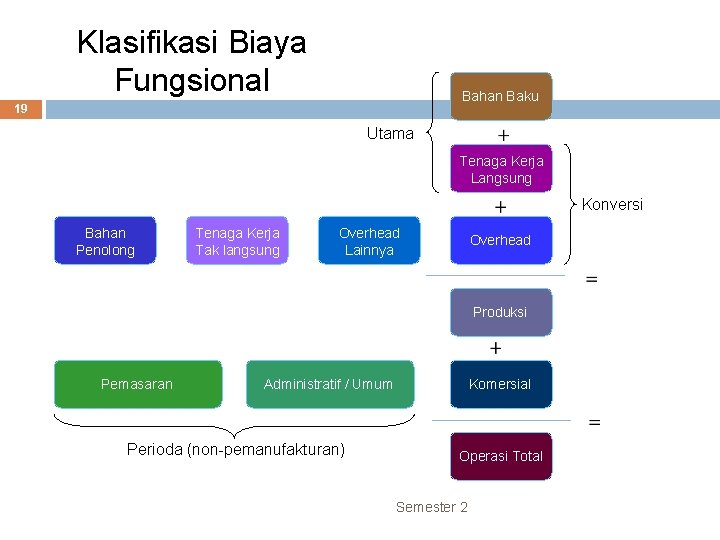 Klasifikasi Biaya Fungsional

19

Bahan Baku

Utama

+

Tenaga Kerja Langsung

+

Konversi

Bahan Penolong

Tenaga Kerja Tak langsung

Overhead Lainnya

Overhead

=

Produksi

+

Pemasaran

Administratif / Umum

Komersial

=

Perioda (non-pemanufakturan)

Operasi Total

Semester 2